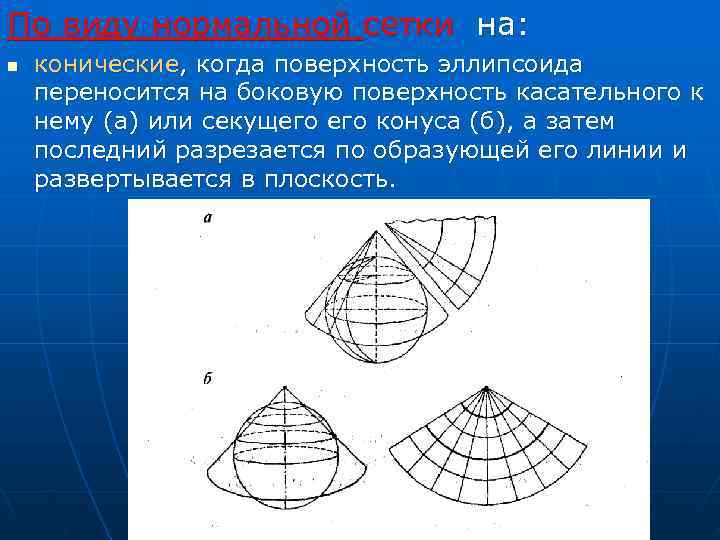 По виду нормальной сетки на:

конические, когда поверхность эллипсоида переносится на боковую поверхность касательного к нему (а) или секущего его конуса (б), а затем последний разрезается по образующей его линии и развертывается в плоскость.

а

б